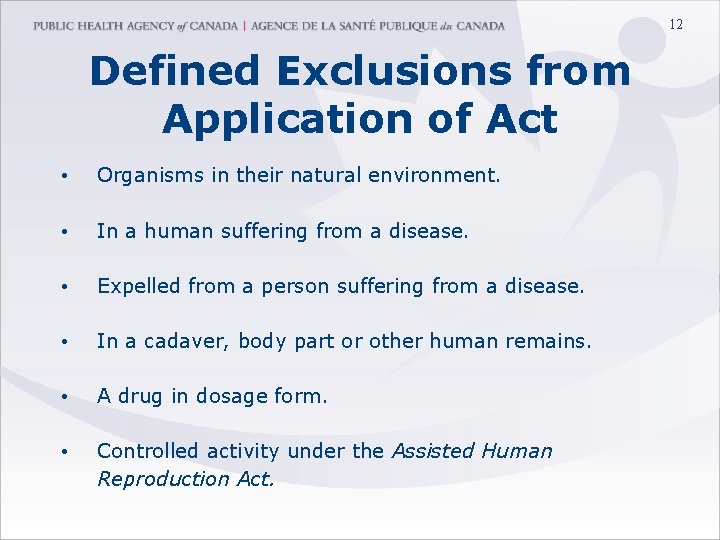 PUBLIC HEALTH AGENCY of CANADA | AGENCE DE LA SANTÉ PUBLIQUE du CANADA

12

Defined Exclusions from Application of Act

• Organisms in their natural environment.

• In a human suffering from a disease.

• Expelled from a person suffering from a disease.

• In a cadaver, body part or other human remains.

• A drug in dosage form.

• Controlled activity under the Assisted Human Reproduction Act.